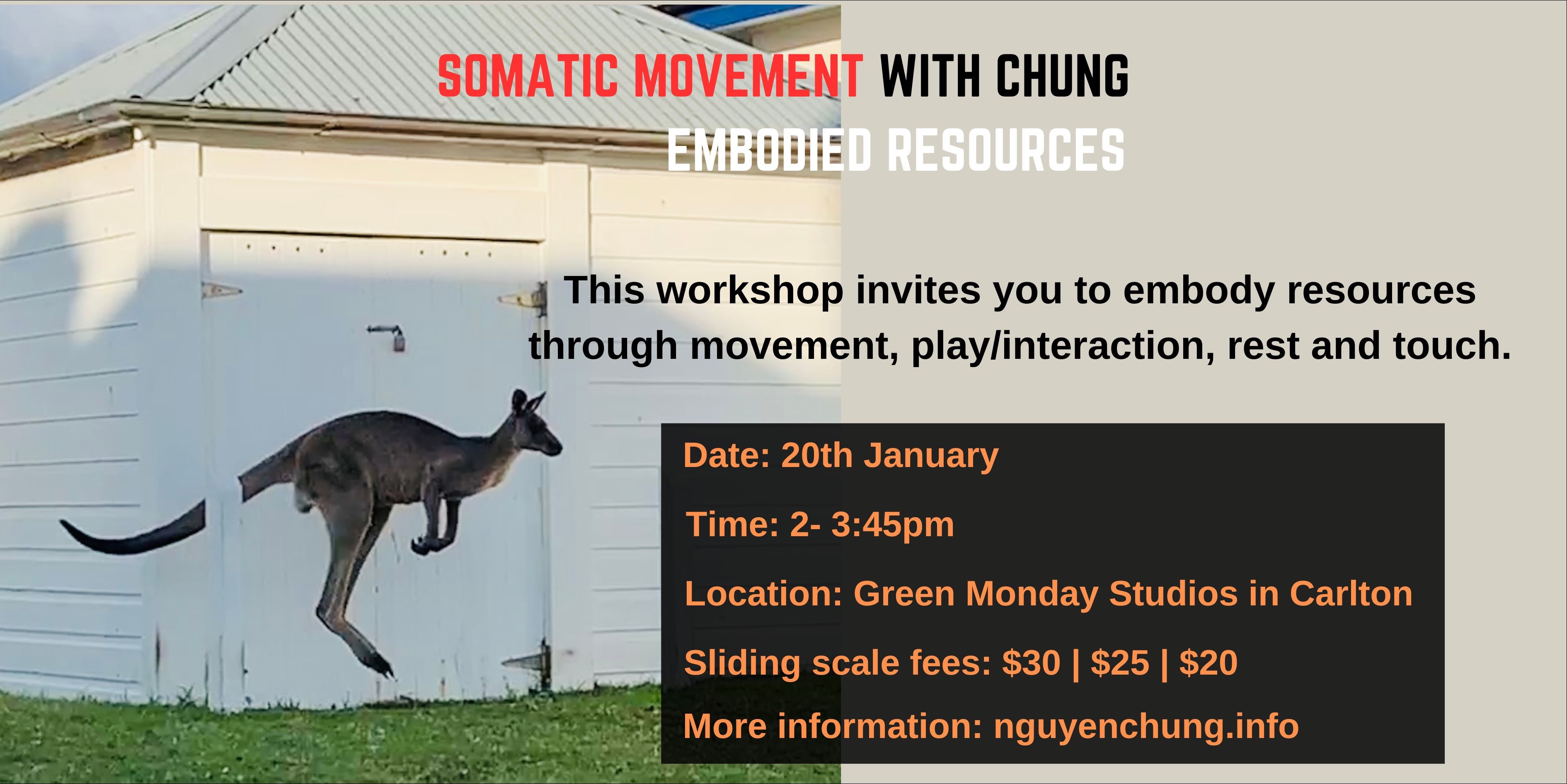 SOMATIC MOVEMENT WITH CHUNG
EMBODIED RESOURCES

This workshop invites you to embody resources through movement, play/interaction, rest and touch.

Date: 20th January

Time: 2- 3:45pm

Location: Green Monday Studios in Carlton

Sliding scale fees: \$30 | \$25 | \$20

More information: nguyenchung.info